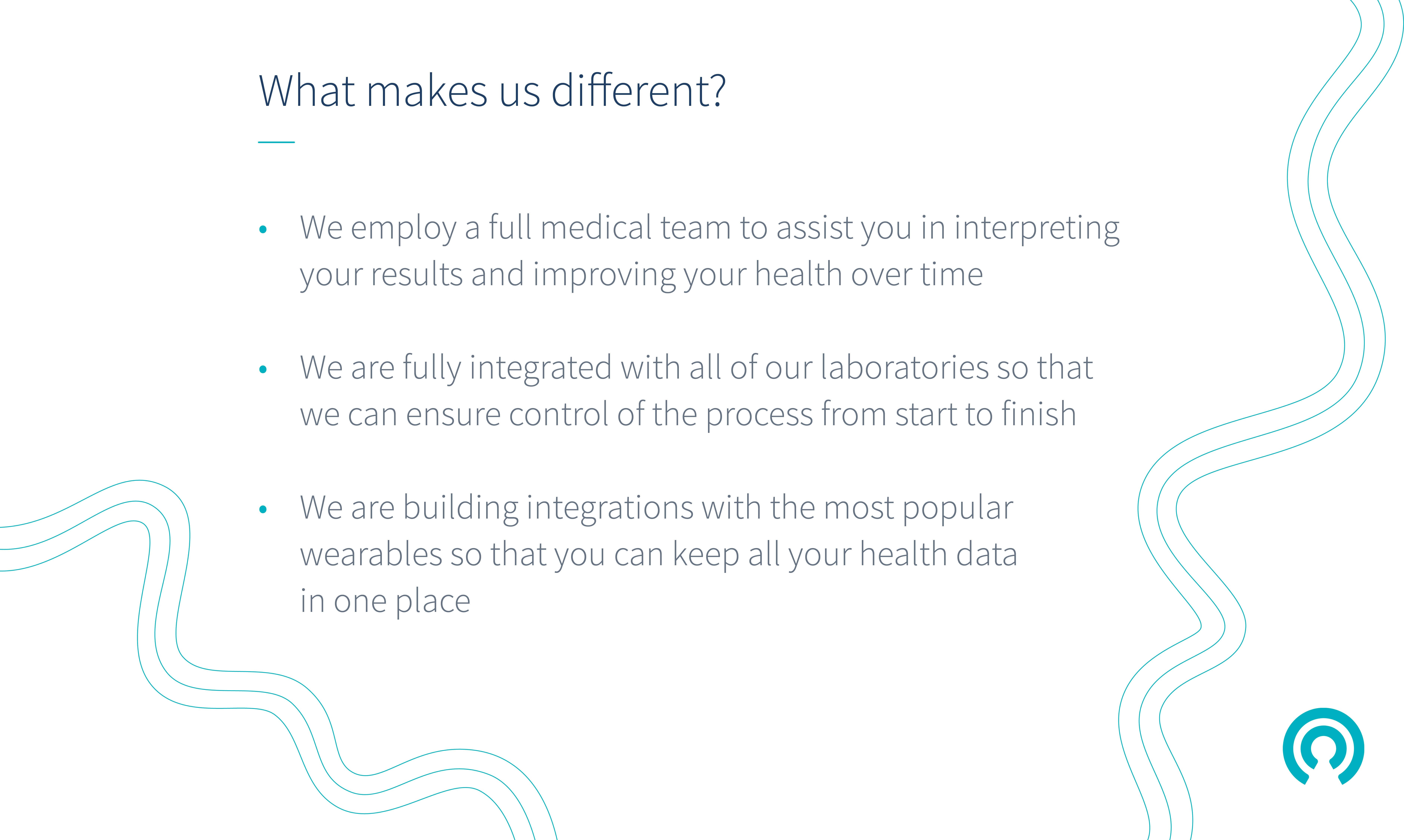 What makes us different?

• We employ a full medical team to assist you in interpreting your results and improving your health over time

• We are fully integrated with all of our laboratories so that we can ensure control of the process from start to finish

• We are building integrations with the most popular wearables so that you can keep all your health data in one place